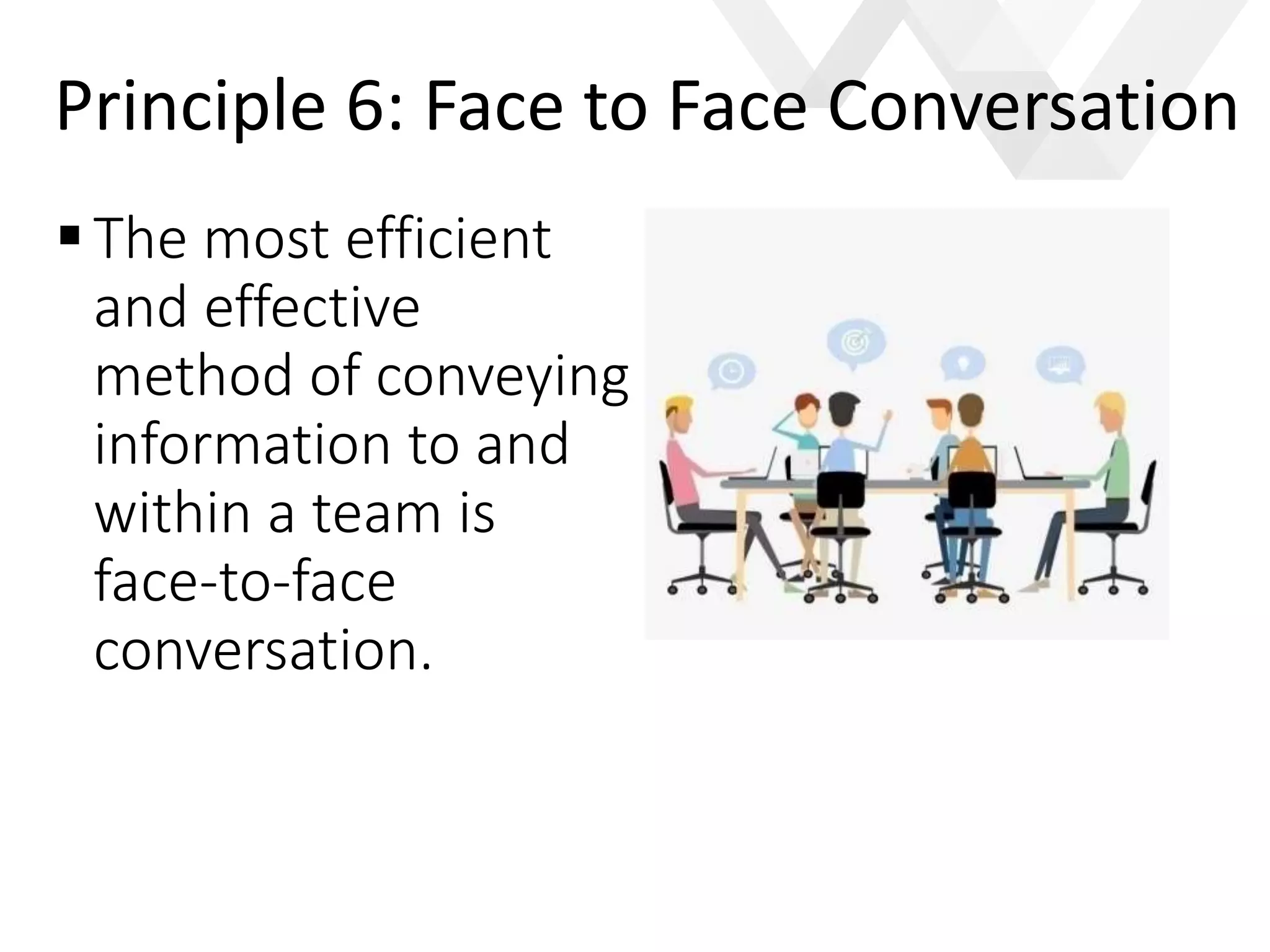 Principle 6: Face to Face Conversation

▪ The most efficient and effective method of conveying information to and within a team is face-to-face conversation.